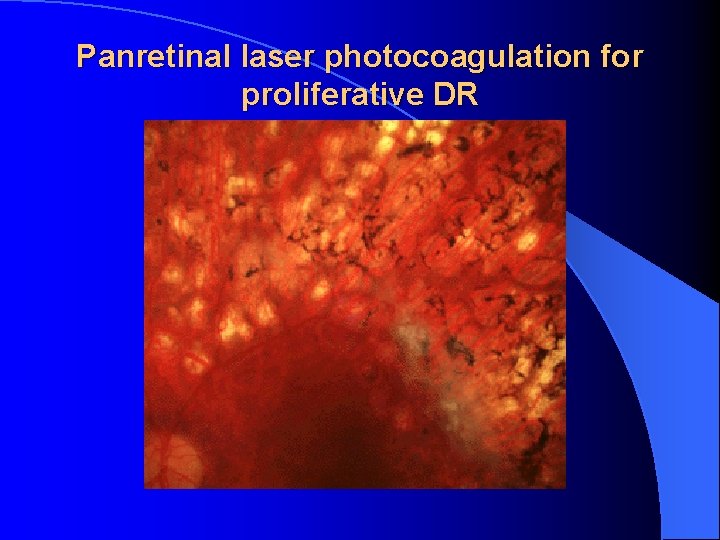 Panretinal laser photocoagulation for proliferative DR